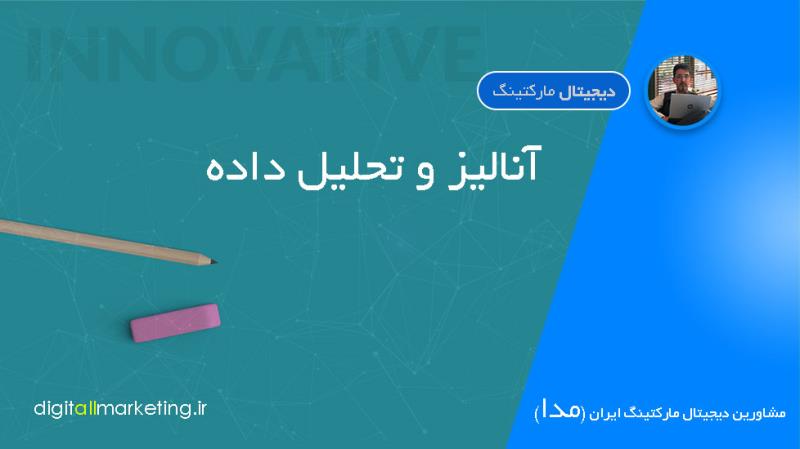 INNOVATIVE

دیجیتال مارکتینگ

آنالیز و تحلیل داده

digitallmarketing.ir

مشاورین دیجیتال مارکتینگ ایران (مدا)